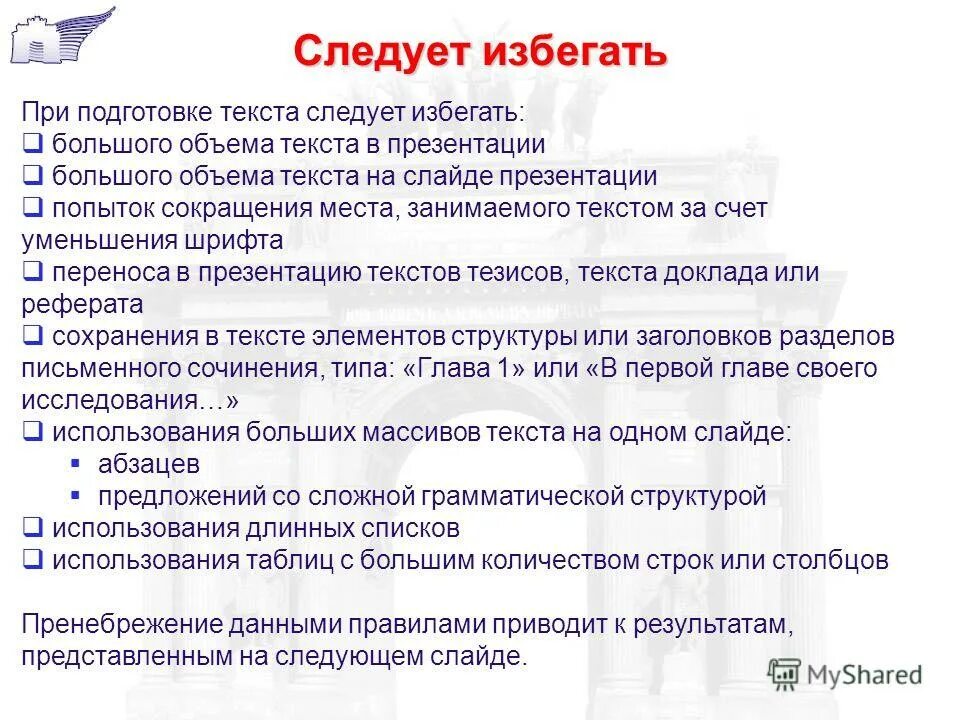 Следует избегать

При подготовке текста следует избегать:
❑ большого объема текста в презентации
❑ большого объема текста на слайде презентации
❑ попыток сокращения места, занимаемого текстом за счет уменьшения шрифта
❑ переноса в презентацию текстов тезисов, текста доклада или реферата
❑ сохранения в тексте элементов структуры или заголовков разделов письменного сочинения, типа: «Глава 1» или «В первой главе своего исследования…»
❑ использования больших массивов текста на одном слайде:
▪ абзацев
▪ предложений со сложной грамматической структурой
❑ использования длинных списков
❑ использования таблиц с большим количеством строк или столбцов

Пренебрежение данными правилами приводит к результатам, представленным на следующем слайде.

MyShared